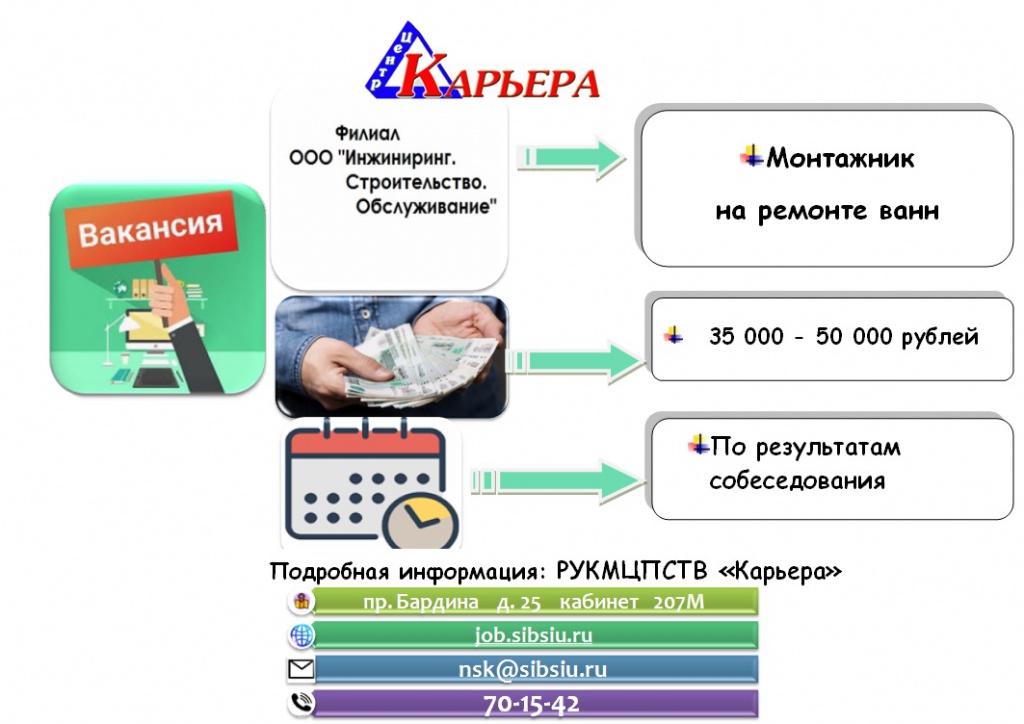 Центр КАРЬЕРА

Вакансия

Филиал ООО "Инжиниринг. Строительство. Обслуживание"

Монтажник на ремонте ванн

35 000 - 50 000 рублей

По результатам собеседования

Подробная информация: РУКМЦПСТВ «Карьера»

пр. Бардина д. 25 кабинет 207М

job.sibsiu.ru

nsk@sibsiu.ru

70-15-42